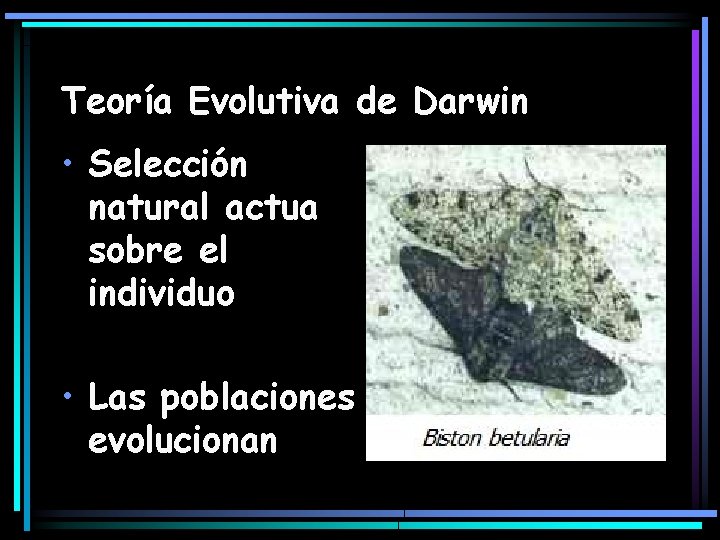 Teoría Evolutiva de Darwin

• Selección natural actua sobre el individuo

• Las poblaciones evolucionan

Biston betularia